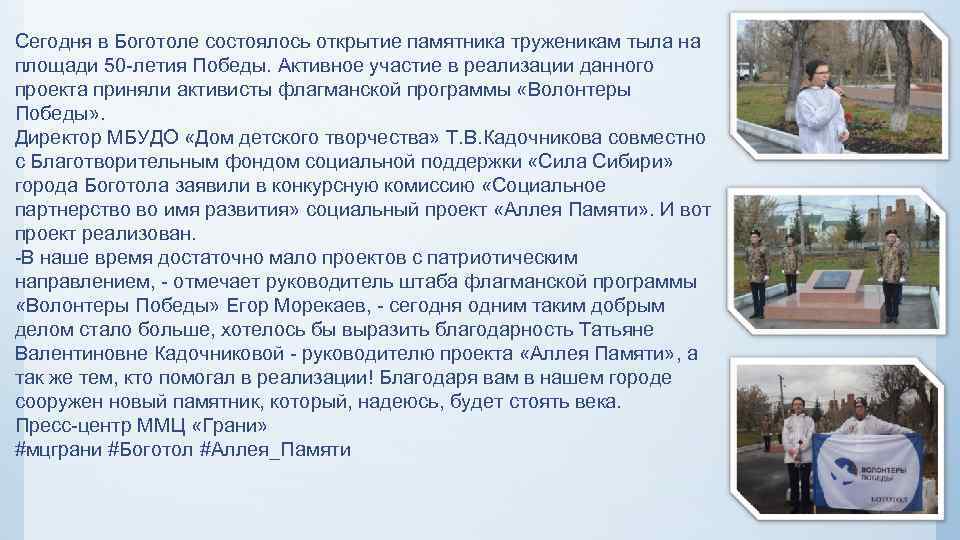 Сегодня в Боготоле состоялось открытие памятника труженикам тыла на площади 50-летия Победы. Активное участие в реализации данного проекта приняли активисты флагманской программы «Волонтеры Победы».
Директор МБУДО «Дом детского творчества» Т.В.Кадочникова совместно с Благотворительным фондом социальной поддержки «Сила Сибири» города Боготола заявили в конкурсную комиссию «Социальное партнерство во имя развития» социальный проект «Аллея Памяти». И вот проект реализован.
-В наше время достаточно мало проектов с патриотическим направлением, - отмечает руководитель штаба флагманской программы «Волонтеры Победы» Егор Морекаев, - сегодня одним таким добрым делом стало больше, хотелось бы выразить благодарность Татьяне Валентиновне Кадочниковой - руководителю проекта «Аллея Памяти», а так же тем, кто помогал в реализации! Благодаря вам в нашем городе сооружен новый памятник, который, надеюсь, будет стоять века.
Пресс-центр ММЦ «Грани»
#мцграни #Боготол #Аллея_Памяти

ВОЛОНТЕРЫ ПОБЕДЫ
БОГОТОЛ